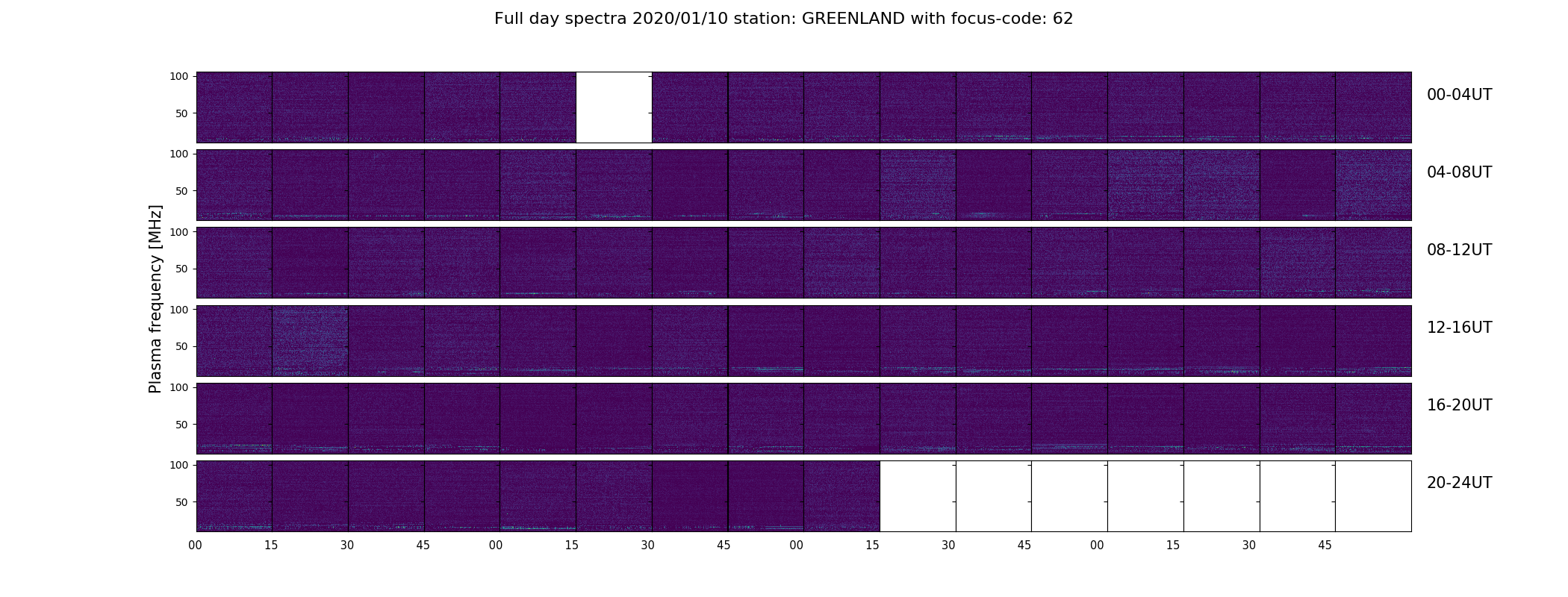 Full day spectra 2020/01/10 station: GREENLAND with focus-code: 62

Plasma frequency [MHz]

100
50
00-04UT

100
50
04-08UT

100
50
08-12UT

100
50
12-16UT

100
50
16-20UT

100
50
20-24UT

00 15 30 45 00 15 30 45 00 15 30 45 00 15 30 45